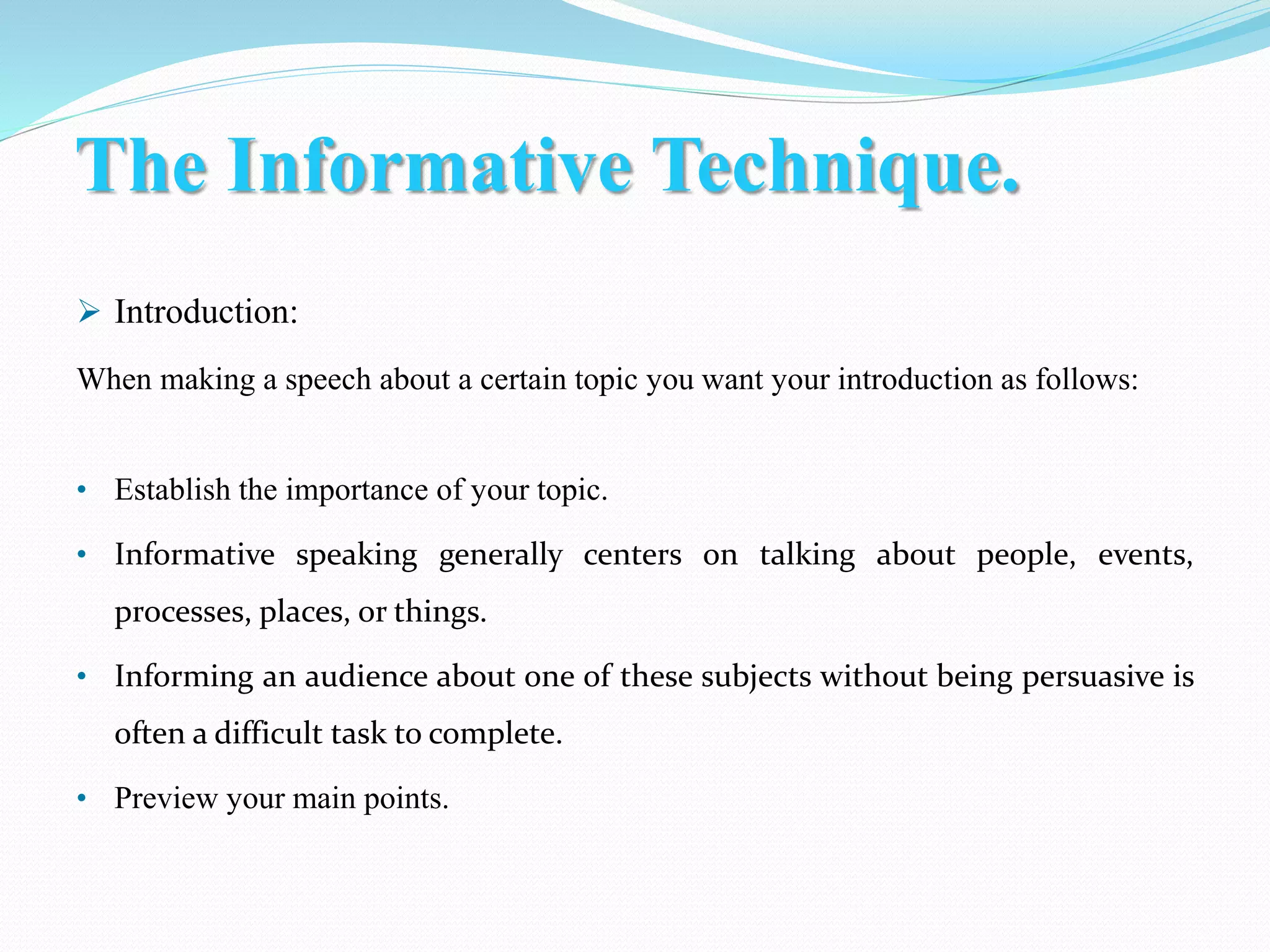 The Informative Technique.

➢ Introduction:

When making a speech about a certain topic you want your introduction as follows:

• Establish the importance of your topic.
• Informative speaking generally centers on talking about people, events, processes, places, or things.
• Informing an audience about one of these subjects without being persuasive is often a difficult task to complete.
• Preview your main points.